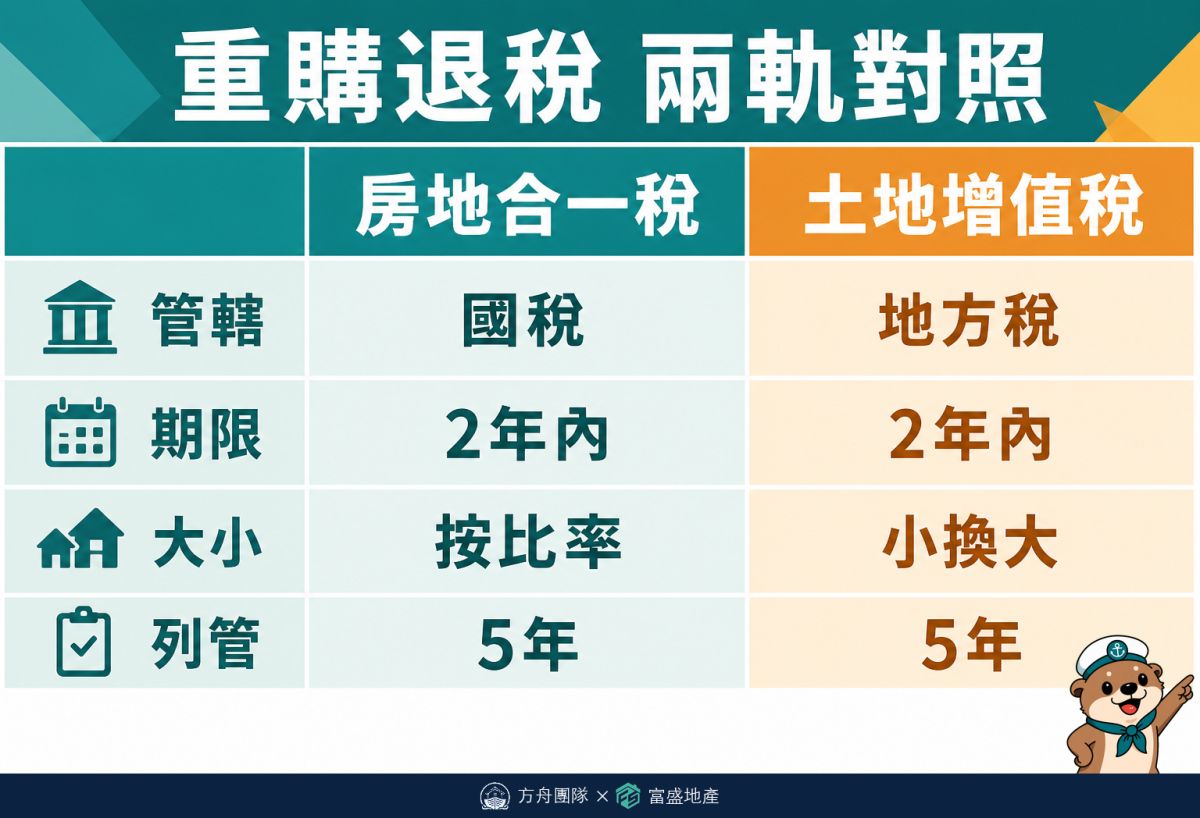 重購退稅 兩軌對照

| | 房地合一稅 | 土地增值稅 |
|---|---|---|
| 管轄 | 國稅 | 地方稅 |
| 期限 | 2年內 | 2年內 |
| 大小 | 按比率 | 小換大 |
| 列管 | 5年 | 5年 |

方舟團隊 × 富盛地產